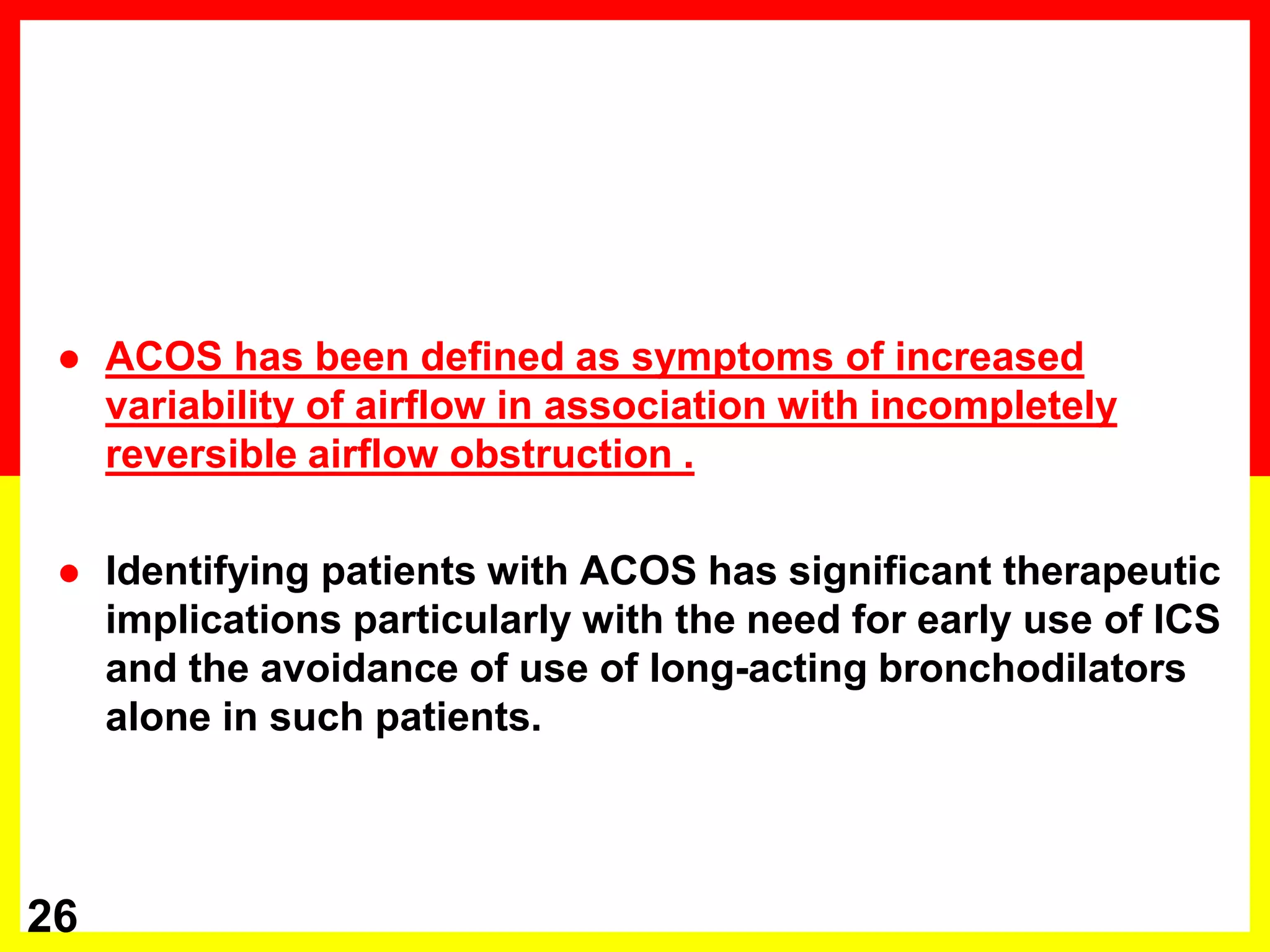 ● ACOS has been defined as symptoms of increased variability of airflow in association with incompletely reversible airflow obstruction .

● Identifying patients with ACOS has significant therapeutic implications particularly with the need for early use of ICS and the avoidance of use of long-acting bronchodilators alone in such patients.

26